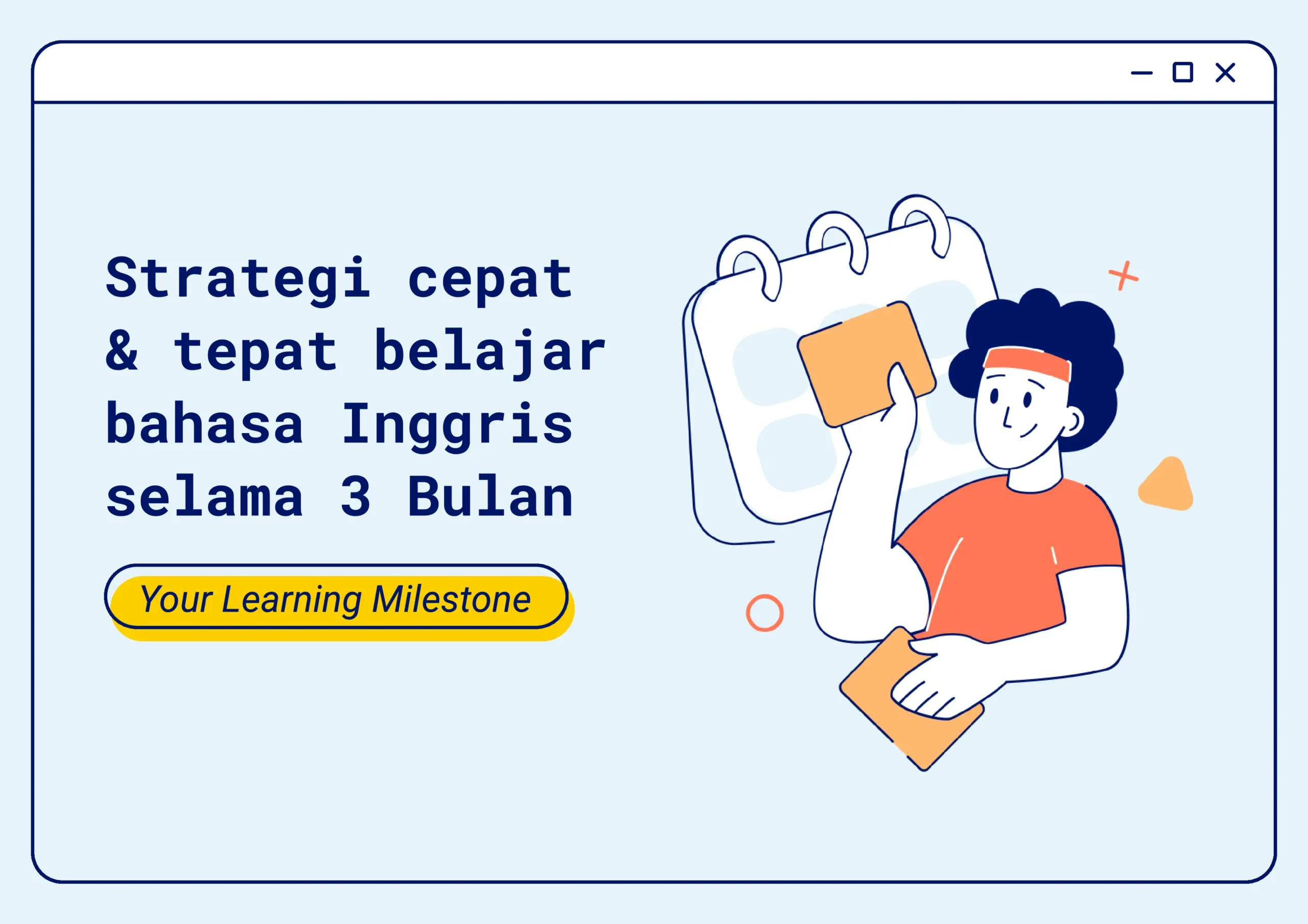 Strategi cepat & tepat belajar bahasa Inggris selama 3 Bulan

Your Learning Milestone